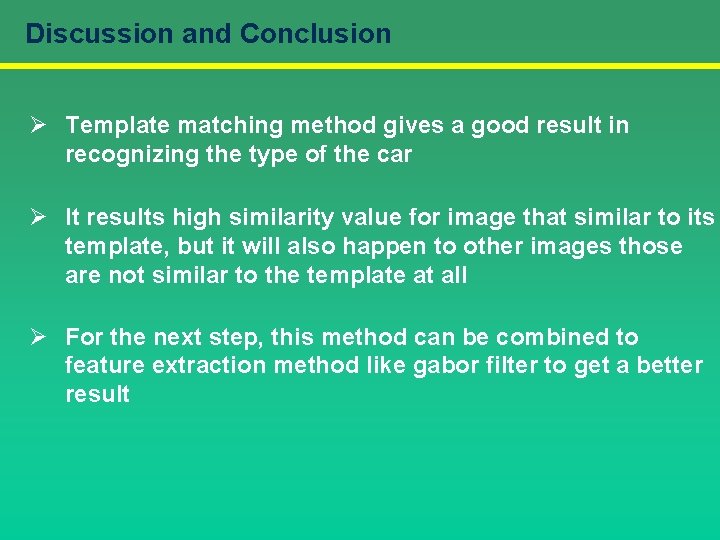 Discussion and Conclusion

➢ Template matching method gives a good result in recognizing the type of the car

➢ It results high similarity value for image that similar to its template, but it will also happen to other images those are not similar to the template at all

➢ For the next step, this method can be combined to feature extraction method like gabor filter to get a better result